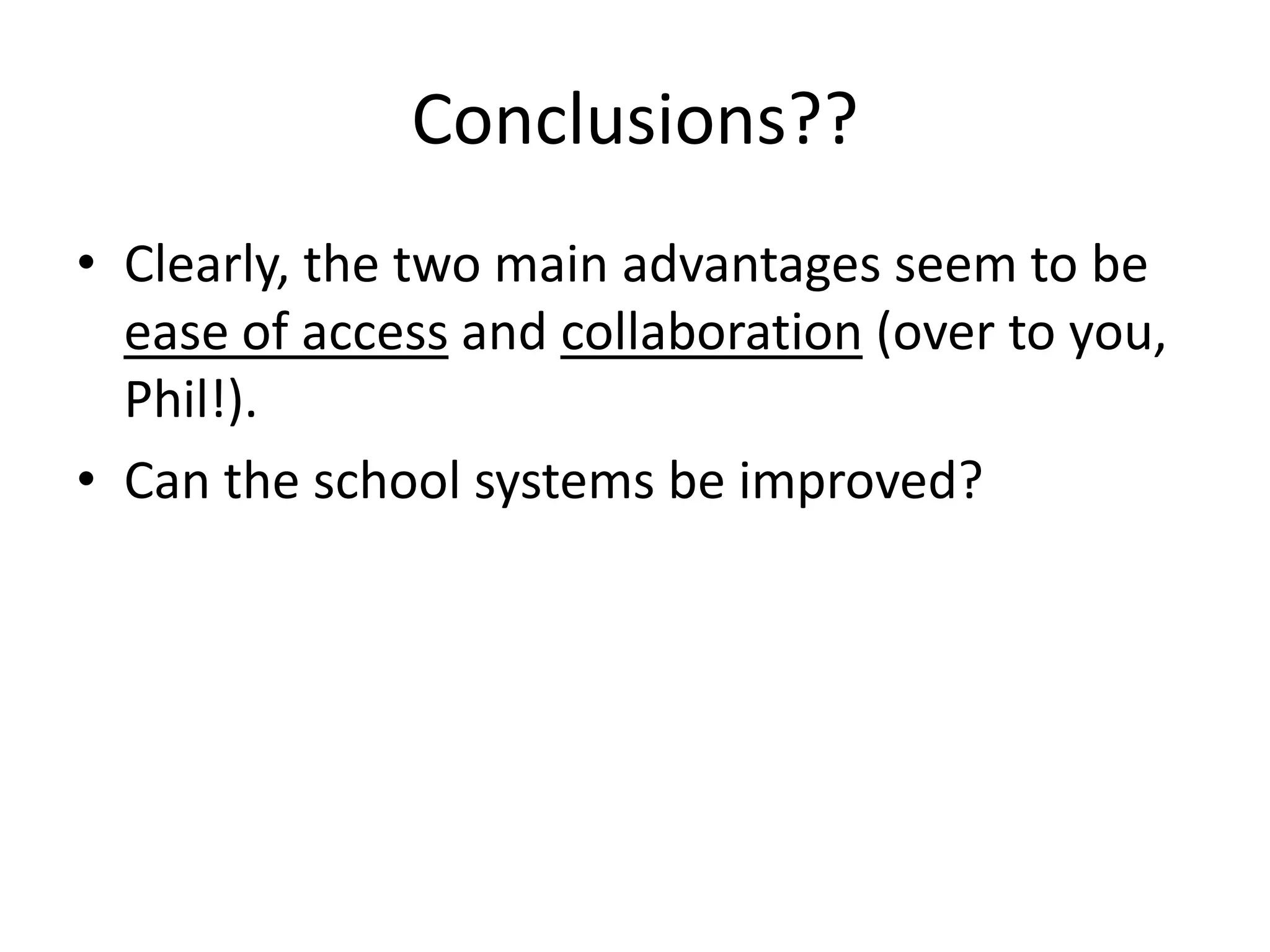 Conclusions??

• Clearly, the two main advantages seem to be ease of access and collaboration (over to you, Phil!).

• Can the school systems be improved?